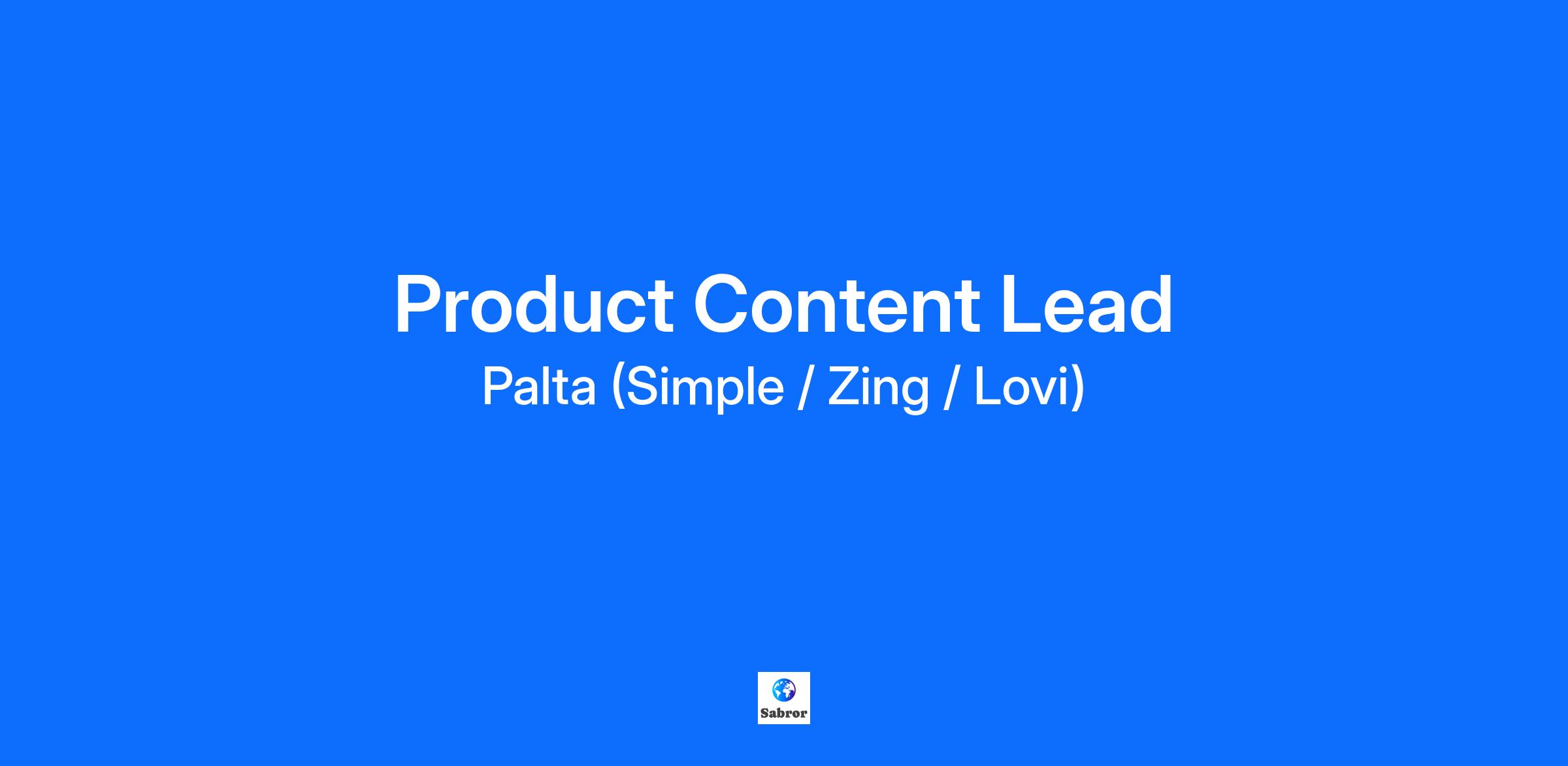 Product Content Lead
Palta (Simple / Zing / Lovi)

Sabror